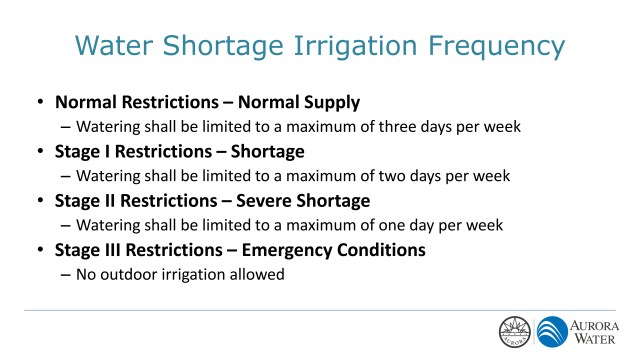 Water Shortage Irrigation Frequency

• Normal Restrictions – Normal Supply
  – Watering shall be limited to a maximum of three days per week
• Stage I Restrictions – Shortage
  – Watering shall be limited to a maximum of two days per week
• Stage II Restrictions – Severe Shortage
  – Watering shall be limited to a maximum of one day per week
• Stage III Restrictions – Emergency Conditions
  – No outdoor irrigation allowed

AURORA

AURORA WATER